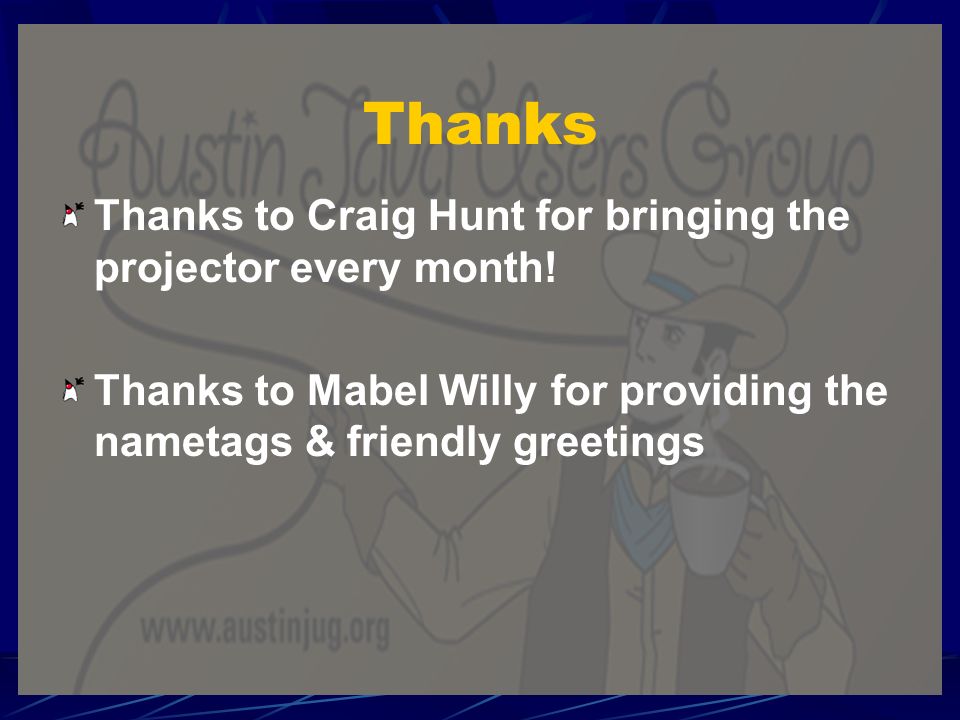 Austin Java Users Group

Thanks

Thanks to Craig Hunt for bringing the projector every month!

Thanks to Mabel Willy for providing the nametags & friendly greetings

www.austinjug.org